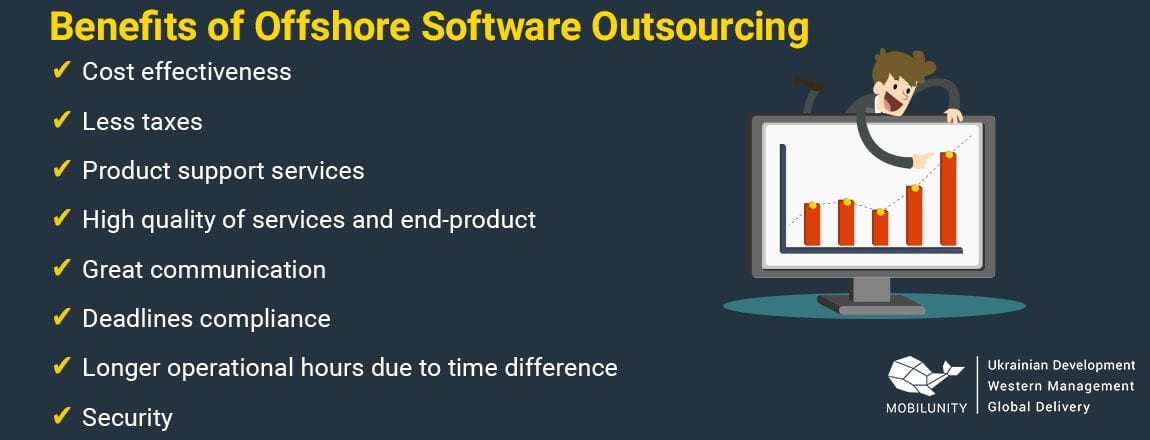 Benefits of Offshore Software Outsourcing

✔ Cost effectiveness

✔ Less taxes

✔ Product support services

✔ High quality of services and end-product

✔ Great communication

✔ Deadlines compliance

✔ Longer operational hours due to time difference

✔ Security

MOBILUNITY

Ukrainian Development
Western Management
Global Delivery